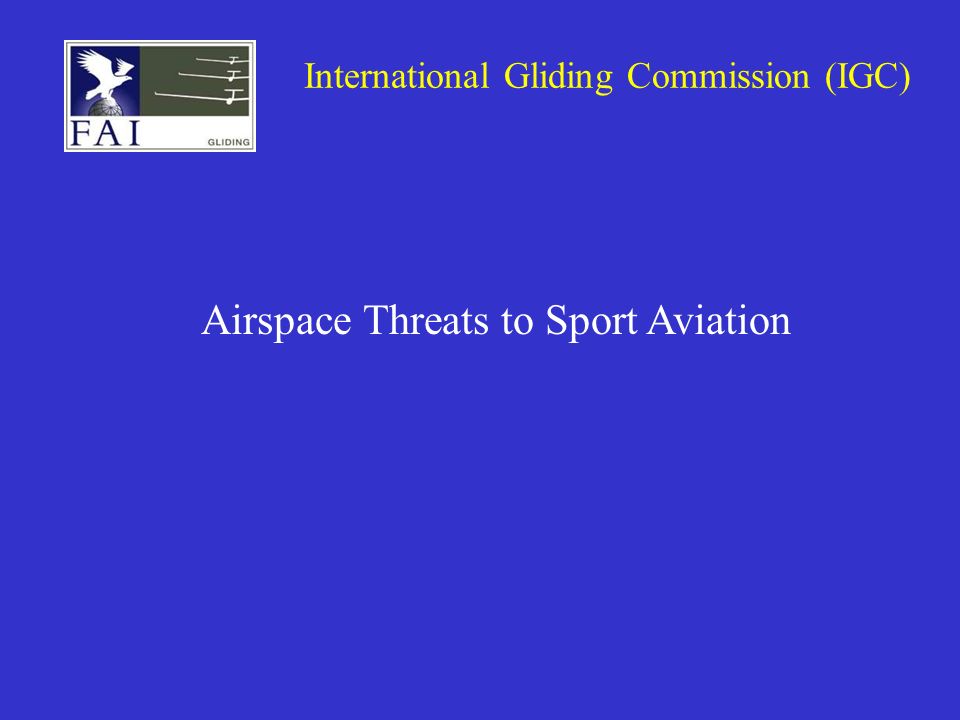 FAI
GLIDING

International Gliding Commission (IGC)

Airspace Threats to Sport Aviation